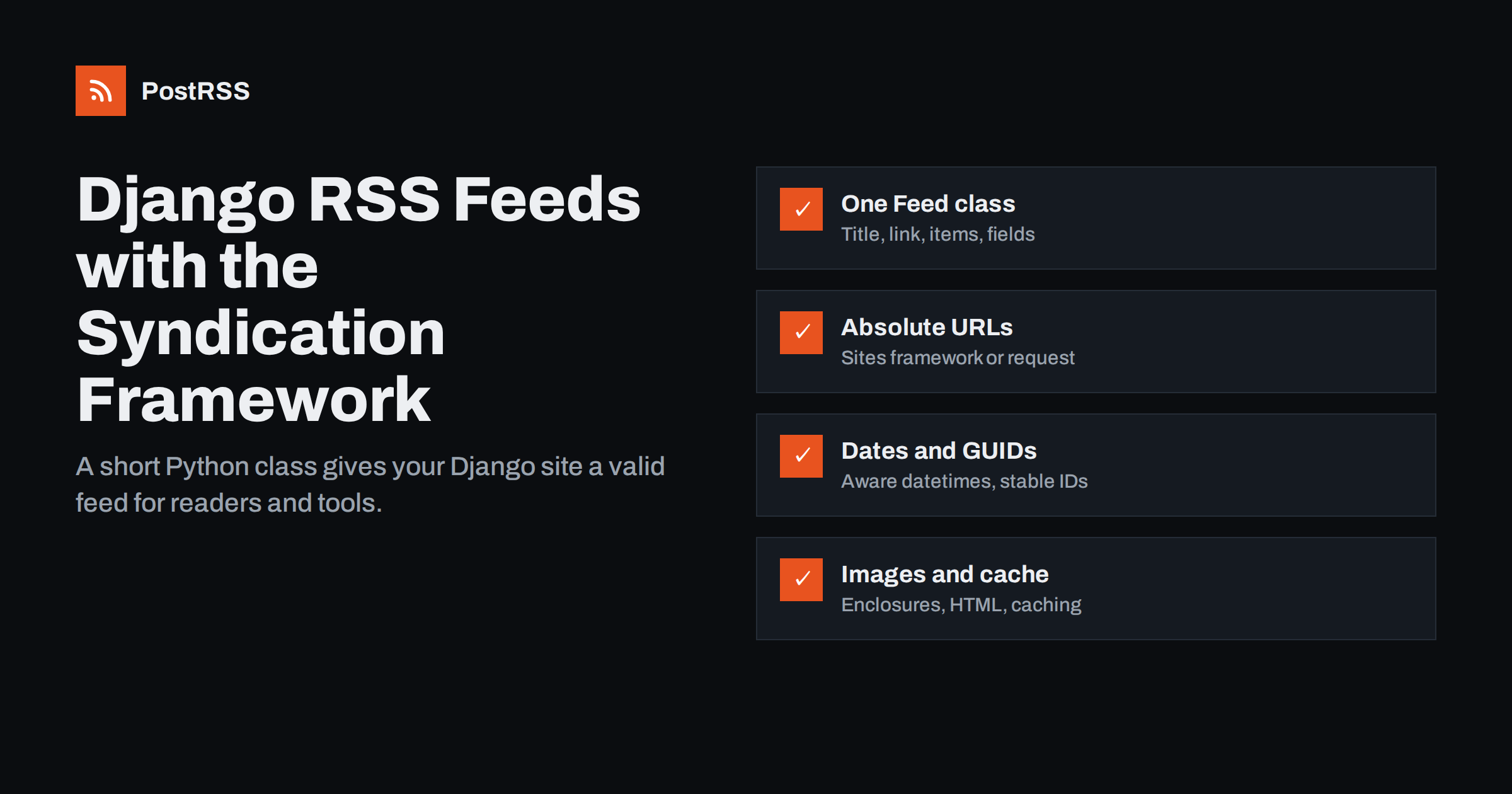 PostRSS

Django RSS Feeds with the Syndication Framework

A short Python class gives your Django site a valid feed for readers and tools.

✓ One Feed class
Title, link, items, fields

✓ Absolute URLs
Sites framework or request

✓ Dates and GUIDs
Aware datetimes, stable IDs

✓ Images and cache
Enclosures, HTML, caching